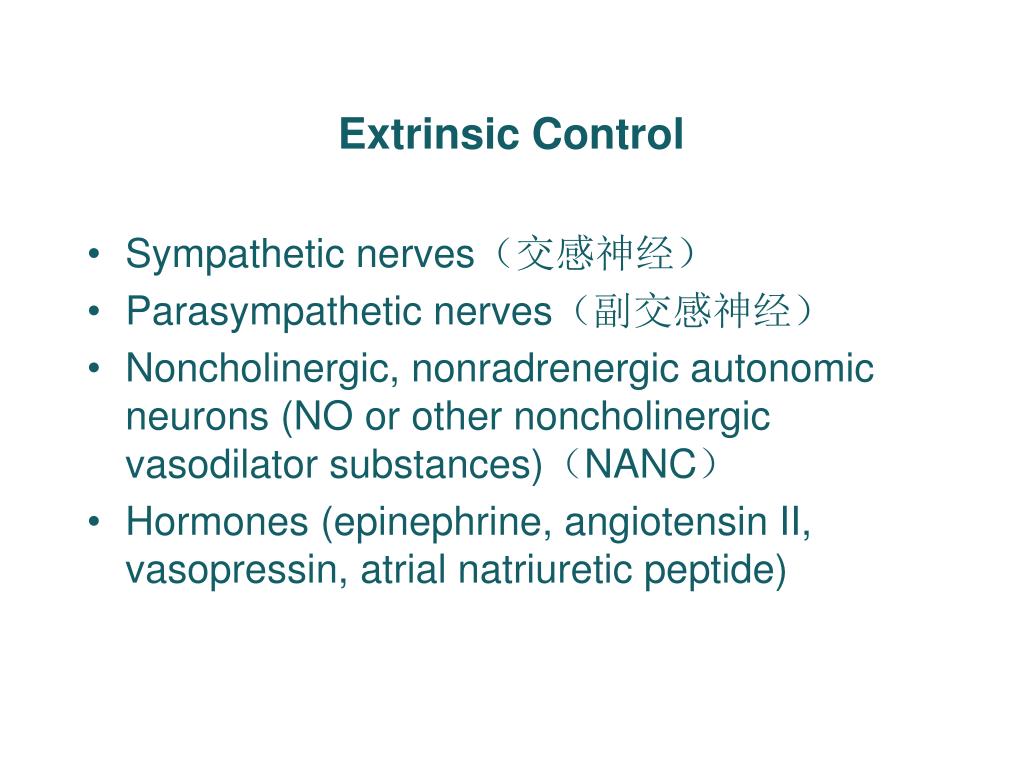 Extrinsic Control

• Sympathetic nerves（交感神经）
• Parasympathetic nerves（副交感神经）
• Noncholinergic, nonradrenergic autonomic neurons (NO or other noncholinergic vasodilator substances)（NANC）
• Hormones (epinephrine, angiotensin II, vasopressin, atrial natriuretic peptide)